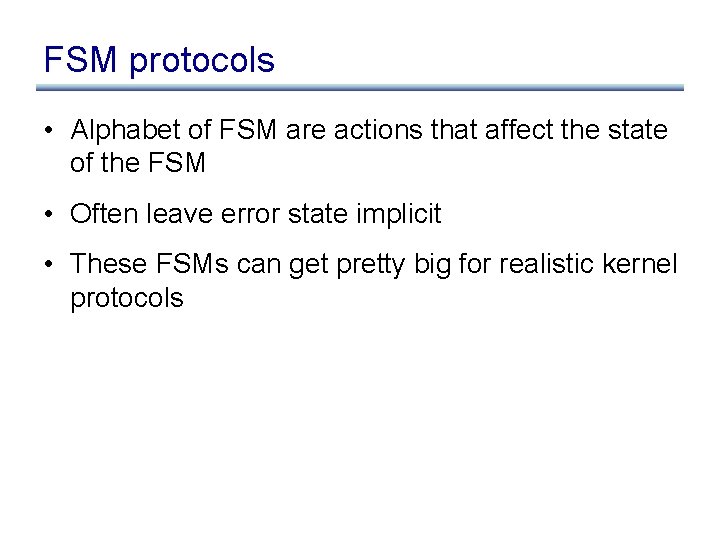 FSM protocols

• Alphabet of FSM are actions that affect the state of the FSM

• Often leave error state implicit

• These FSMs can get pretty big for realistic kernel protocols